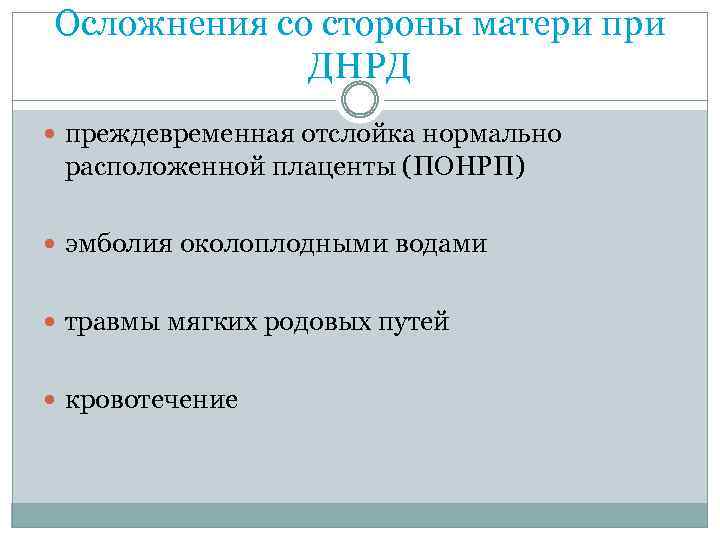 Осложнения со стороны матери при ДНРД

преждевременная отслойка нормально расположенной плаценты (ПОНРП)

эмболия околоплодными водами

травмы мягких родовых путей

кровотечение